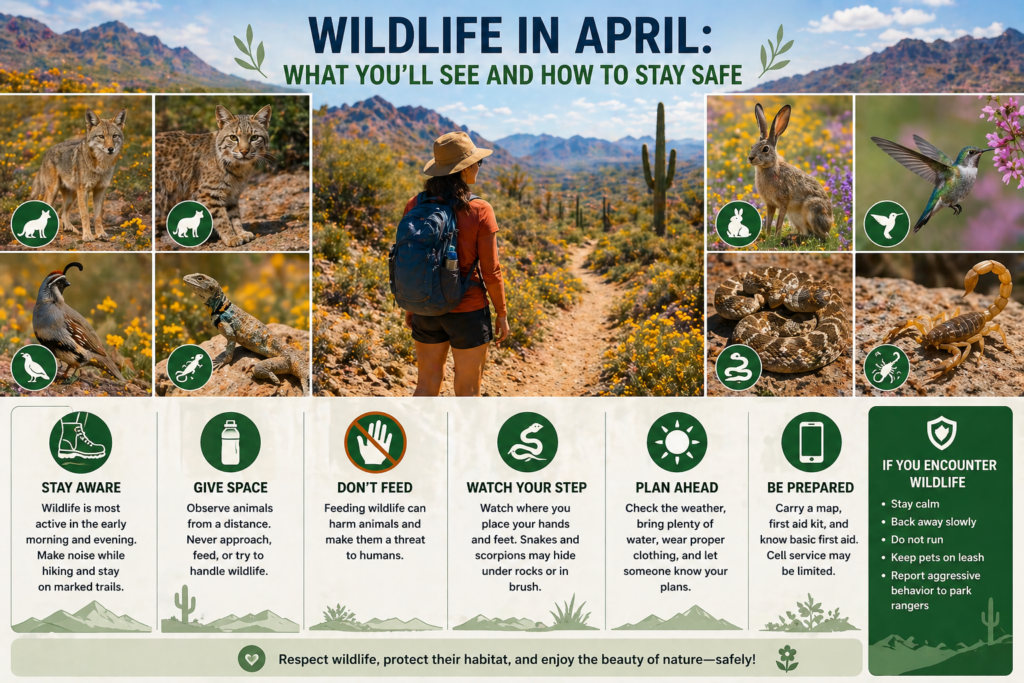 WILDLIFE IN APRIL:
WHAT YOU'LL SEE AND HOW TO STAY SAFE

STAY AWARE
Wildlife is most active in the early morning and evening. Make noise while hiking and stay on marked trails.

GIVE SPACE
Observe animals from a distance. Never approach, feed, or try to handle wildlife.

DON'T FEED
Feeding wildlife can harm animals and make them a threat to humans.

WATCH YOUR STEP
Watch where you place your hands and feet. Snakes and scorpions may hide under rocks or in brush.

PLAN AHEAD
Check the weather, bring plenty of water, wear proper clothing, and let someone know your plans.

BE PREPARED
Carry a map, first aid kit, and know basic first aid. Cell service may be limited.

IF YOU ENCOUNTER WILDLIFE
• Stay calm
• Back away slowly
• Do not run
• Keep pets on leash
• Report aggressive behavior to park rangers

Respect wildlife, protect their habitat, and enjoy the beauty of nature—safely!